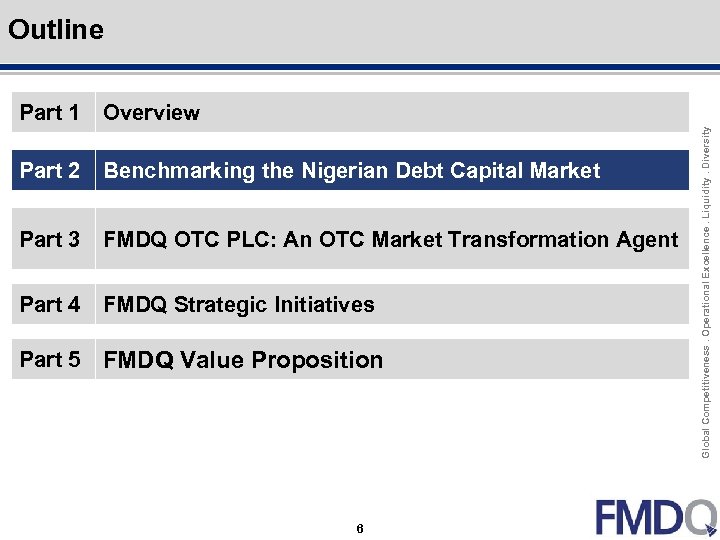 Outline

| Part 1 | Overview |
|---|---|
| Part 2 | Benchmarking the Nigerian Debt Capital Market |
| Part 3 | FMDQ OTC PLC: An OTC Market Transformation Agent |
| Part 4 | FMDQ Strategic Initiatives |
| Part 5 | FMDQ Value Proposition |

Global Competitiveness . Operational Excellence . Liquidity . Diversity

6

FMDQ